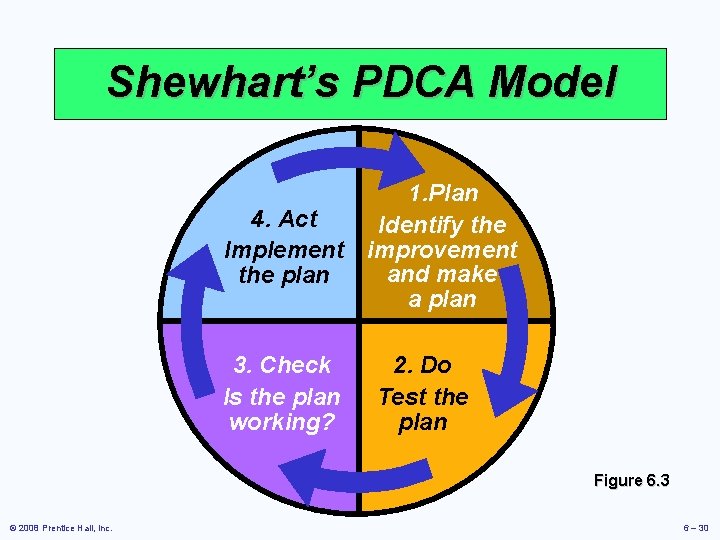 Shewhart's PDCA Model

1.Plan
Identify the improvement and make a plan

2. Do
Test the plan

3. Check
Is the plan working?

4. Act
Implement the plan

Figure 6.3

© 2008 Prentice Hall, Inc.

6 – 30